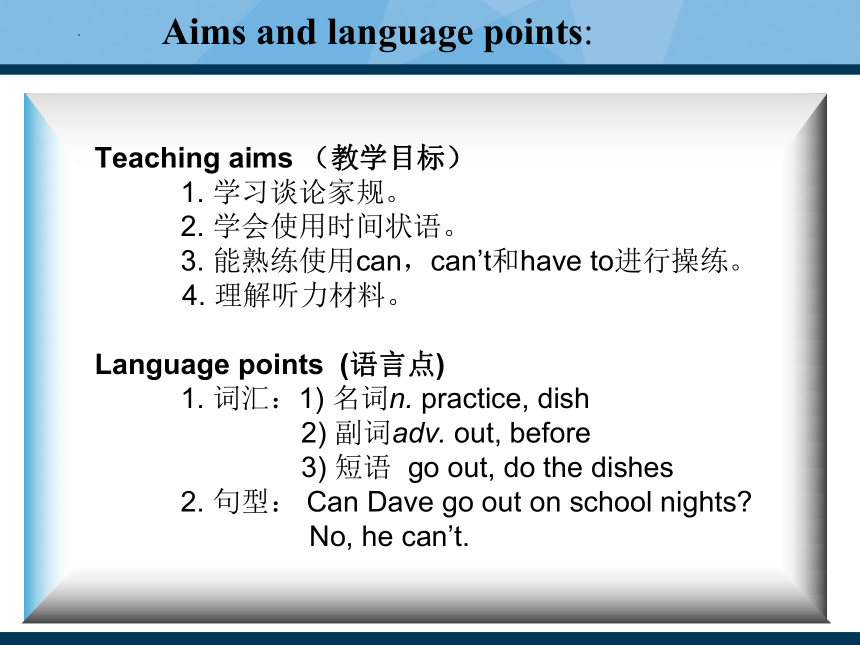 Aims and language points:

Teaching aims （教学目标）
1. 学习谈论家规。
2. 学会使用时间状语。
3. 能熟练使用can，can’t和have to进行操练。
4. 理解听力材料。

Language points (语言点)
1. 词汇：1) 名词n. practice, dish
2) 副词adv. out, before
3) 短语 go out, do the dishes
2. 句型： Can Dave go out on school nights?
No, he can’t.